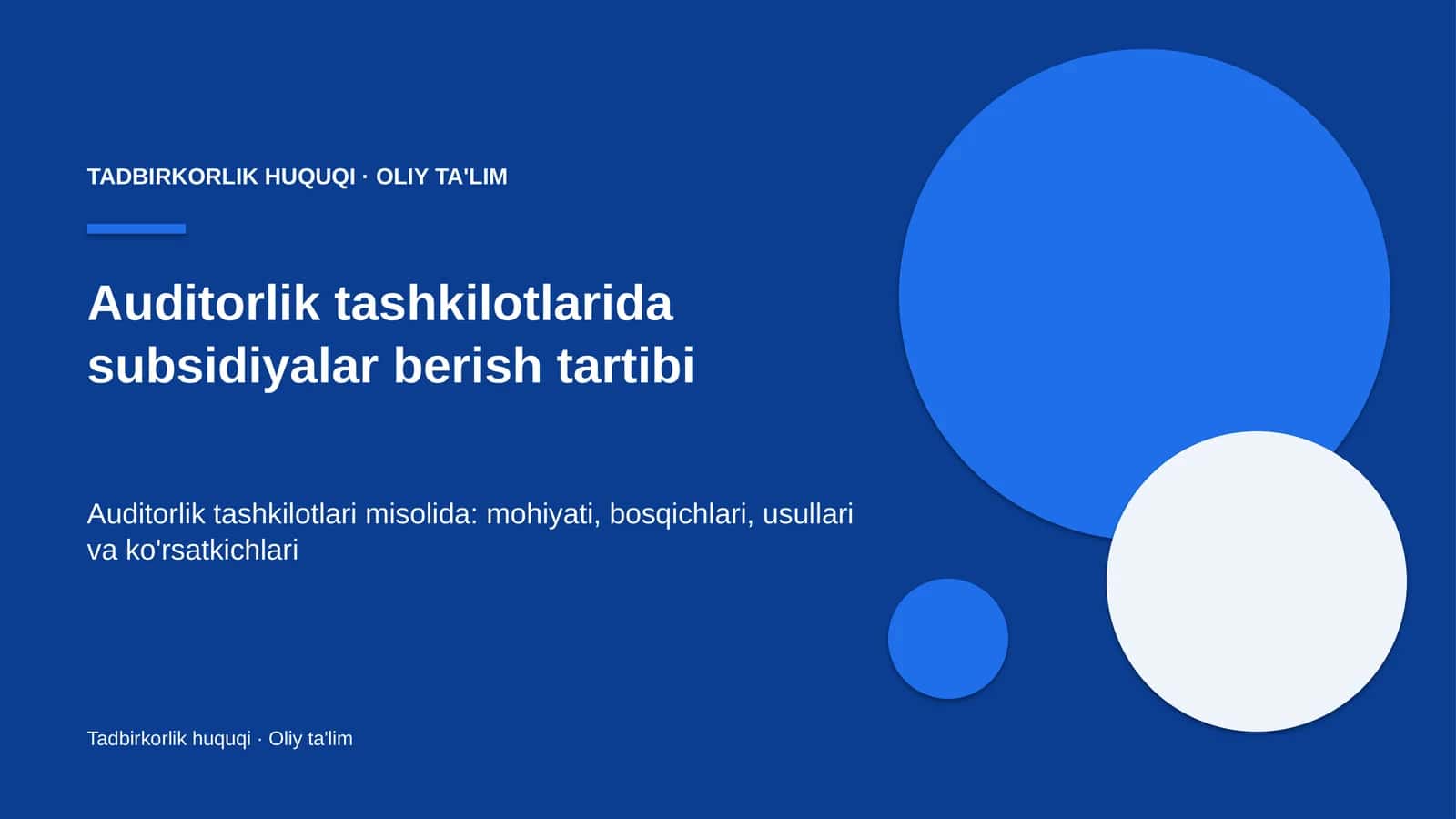 TADBIRKORLIK HUQUQI · OLIY TA'LIM

Auditorlik tashkilotlarida subsidiyalar berish tartibi

Auditorlik tashkilotlari misolida: mohiyati, bosqichlari, usullari va ko'rsatkichlari

Tadbirkorlik huquqi · Oliy ta'lim